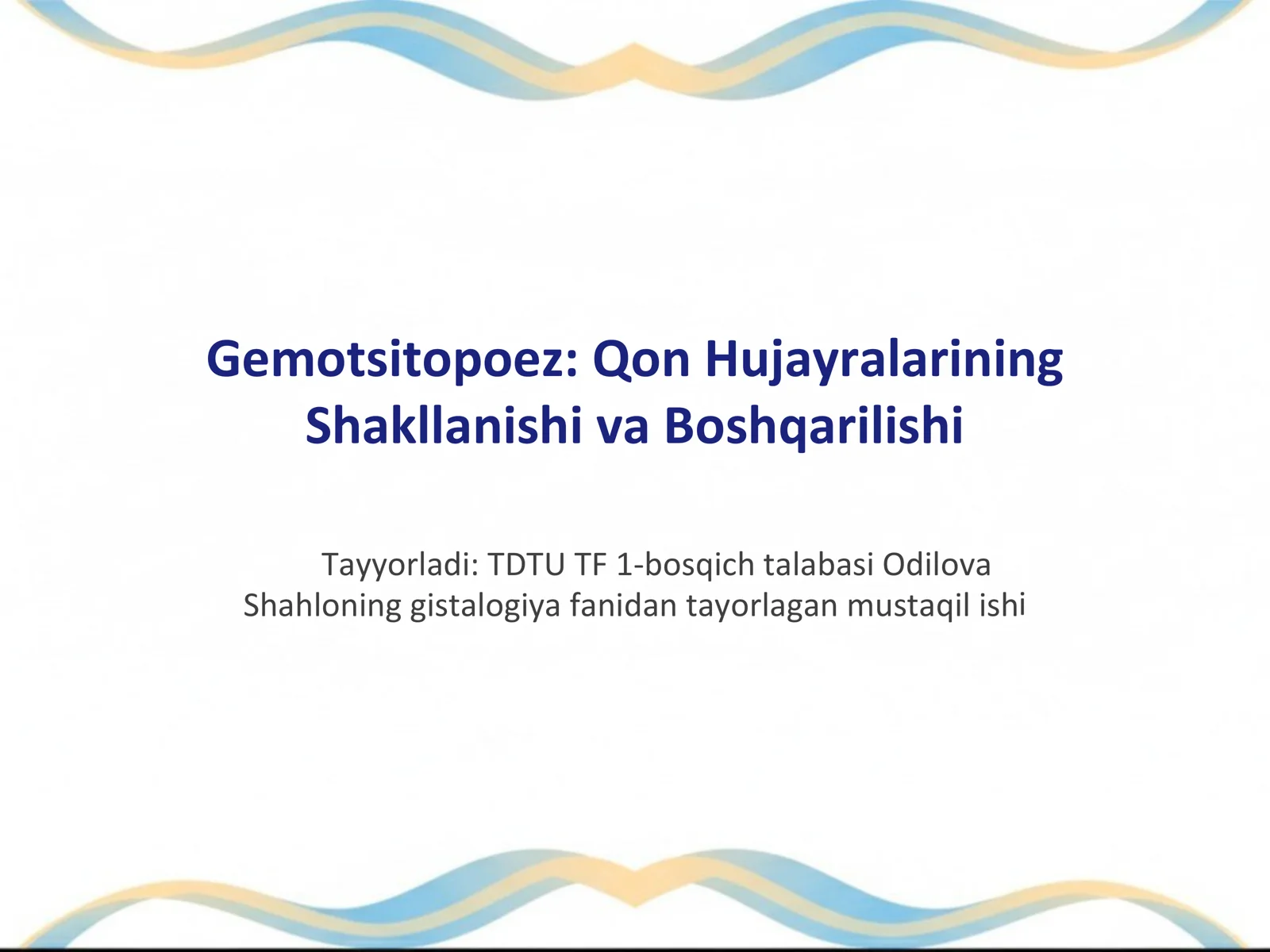 Gemotsitopoez: Qon Hujayralarining Shakllanishi va Boshqarilishi

Tayyorladi: TDTU TF 1-bosqich talabasi Odilova Shahloning gistalogiya fanidan tayorlagan mustaqil ishi